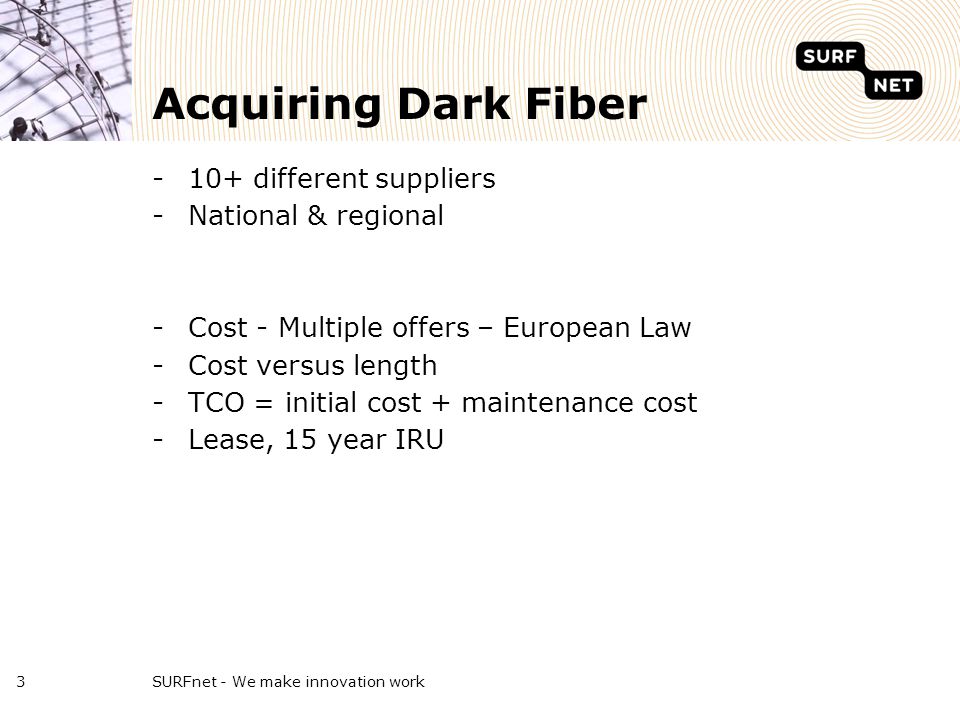 SURF NET

Acquiring Dark Fiber

- 10+ different suppliers
- National & regional

- Cost - Multiple offers – European Law
- Cost versus length
- TCO = initial cost + maintenance cost
- Lease, 15 year IRU

3 SURFnet - We make innovation work